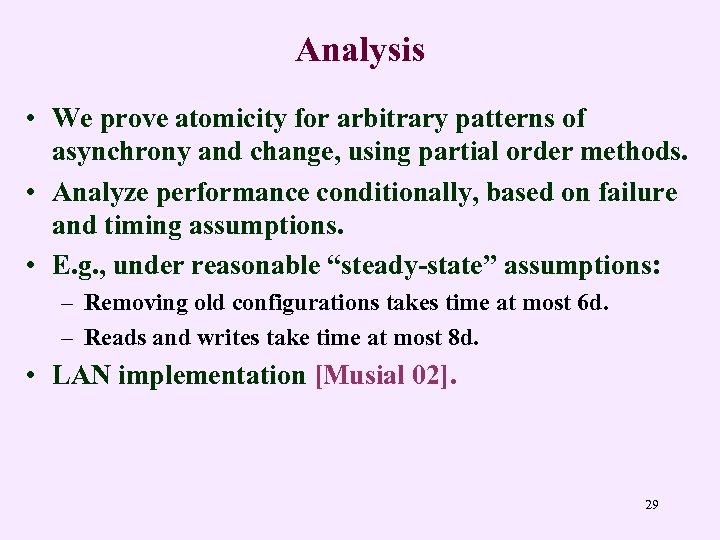 Analysis

• We prove atomicity for arbitrary patterns of asynchrony and change, using partial order methods.

• Analyze performance conditionally, based on failure and timing assumptions.

• E.g., under reasonable “steady-state” assumptions:
  – Removing old configurations takes time at most 6d.
  – Reads and writes take time at most 8d.

• LAN implementation [Musial 02].

29